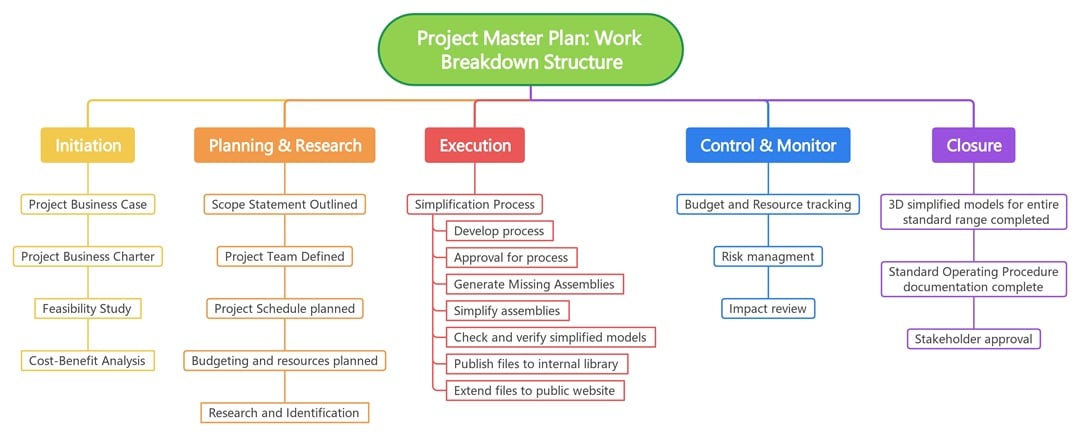 Project Master Plan: Work Breakdown Structure

Initiation

Project Business Case

Project Business Charter

Feasibility Study

Cost-Benefit Analysis

Planning & Research

Scope Statement Outlined

Project Team Defined

Project Schedule planned

Budgeting and resources planned

Research and Identification

Execution

Simplification Process

Develop process

Approval for process

Generate Missing Assemblies

Simplify assemblies

Check and verify simplified models

Publish files to internal library

Extend files to public website

Control & Monitor

Budget and Resource tracking

Risk managment

Impact review

Closure

3D simplified models for entire standard range completed

Standard Operating Procedure documentation complete

Stakeholder approval